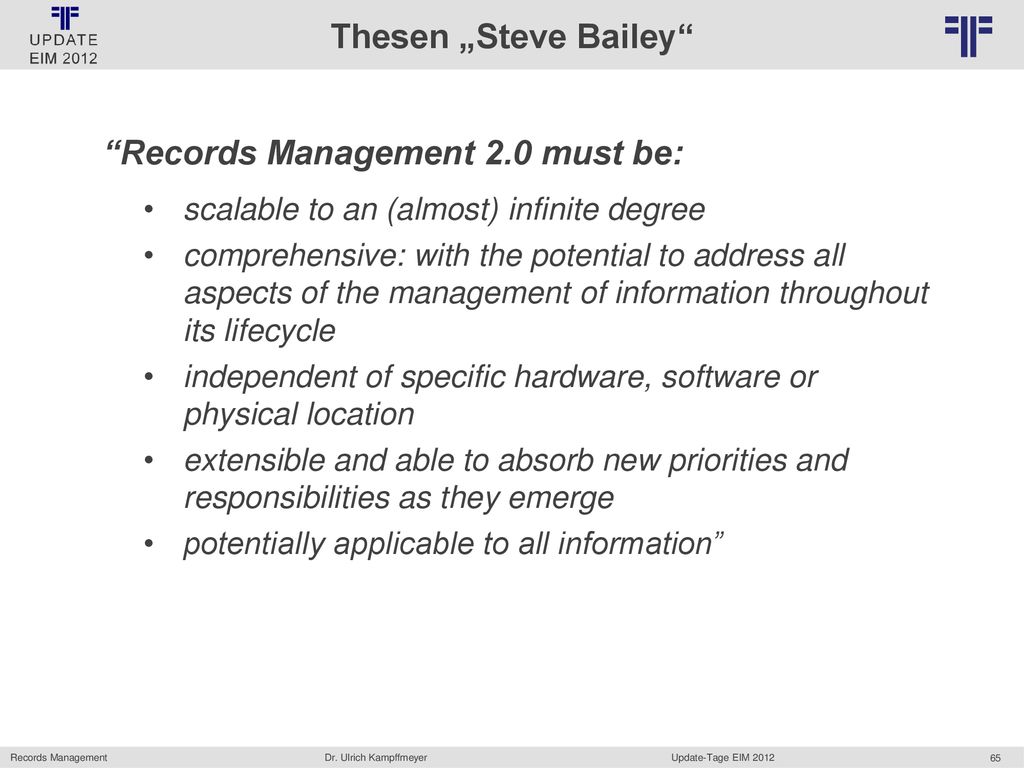 UPDATE
EIM 2012

Thesen „Steve Bailey“

“Records Management 2.0 must be:

• scalable to an (almost) infinite degree
• comprehensive: with the potential to address all aspects of the management of information throughout its lifecycle
• independent of specific hardware, software or physical location
• extensible and able to absorb new priorities and responsibilities as they emerge
• potentially applicable to all information”

Records Management    Dr. Ulrich Kampffmeyer    Update-Tage EIM 2012    65